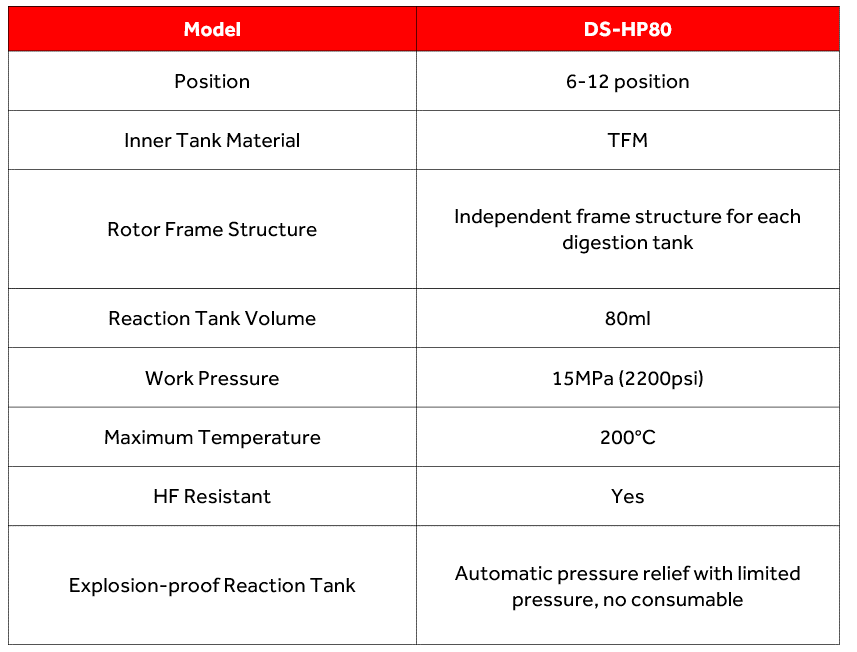 | Model | DS-HP80 |
|---|---|
| Position | 6-12 position |
| Inner Tank Material | TFM |
| Rotor Frame Structure | Independent frame structure for each digestion tank |
| Reaction Tank Volume | 80ml |
| Work Pressure | 15MPa (2200psi) |
| Maximum Temperature | 200°C |
| HF Resistant | Yes |
| Explosion-proof Reaction Tank | Automatic pressure relief with limited pressure, no consumable |